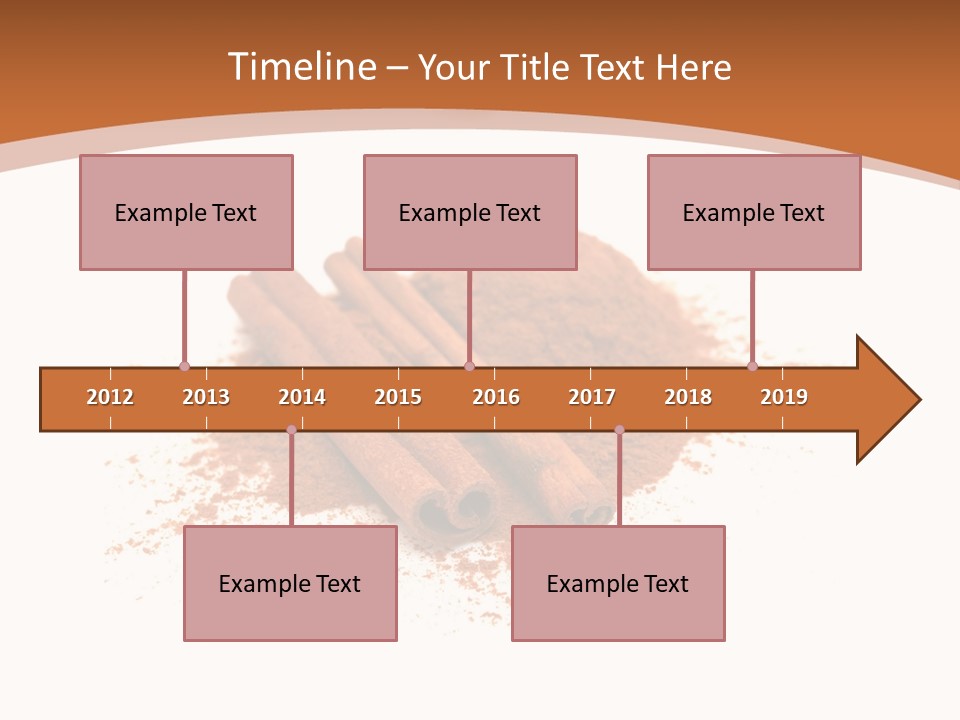 Timeline – Your Title Text Here

Example Text

Example Text

Example Text

2012 2013 2014 2015 2016 2017 2018 2019

Example Text

Example Text